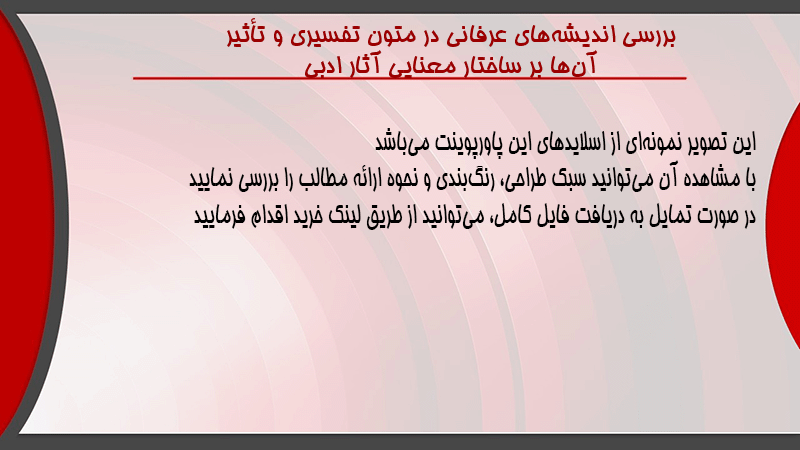 بررسی اندیشه‌های عرفانی در متون تفسیری و تأثیر آن‌ها بر ساختار معنایی آثار ادبی

این تصویر نمونه‌ای از اسلایدهای این پاورپوینت می‌باشد
با مشاهده آن می‌توانید سبک طراحی، رنگ‌بندی و نحوه ارائه مطالب را بررسی نمایید
در صورت تمایل به دریافت فایل کامل، می‌توانید از طریق لینک خرید اقدام فرمایید